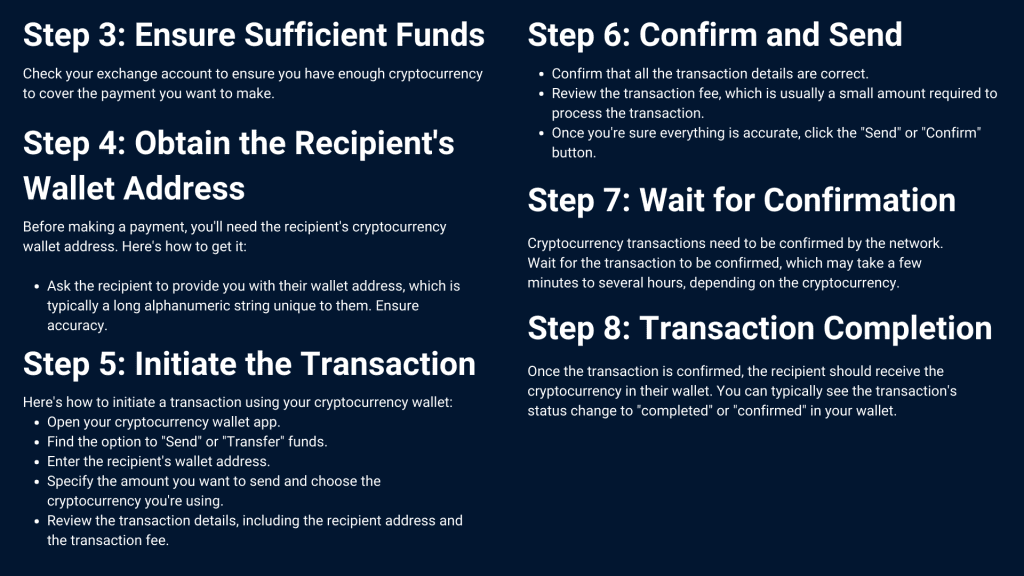 Step 3: Ensure Sufficient Funds

Check your exchange account to ensure you have enough cryptocurrency to cover the payment you want to make.

Step 4: Obtain the Recipient's Wallet Address

Before making a payment, you'll need the recipient's cryptocurrency wallet address. Here's how to get it:

- Ask the recipient to provide you with their wallet address, which is typically a long alphanumeric string unique to them. Ensure accuracy.

Step 5: Initiate the Transaction

Here's how to initiate a transaction using your cryptocurrency wallet:

- Open your cryptocurrency wallet app.
- Find the option to "Send" or "Transfer" funds.
- Enter the recipient's wallet address.
- Specify the amount you want to send and choose the cryptocurrency you're using.
- Review the transaction details, including the recipient address and the transaction fee.

Step 6: Confirm and Send

- Confirm that all the transaction details are correct.
- Review the transaction fee, which is usually a small amount required to process the transaction.
- Once you're sure everything is accurate, click the "Send" or "Confirm" button.

Step 7: Wait for Confirmation

Cryptocurrency transactions need to be confirmed by the network. Wait for the transaction to be confirmed, which may take a few minutes to several hours, depending on the cryptocurrency.

Step 8: Transaction Completion

Once the transaction is confirmed, the recipient should receive the cryptocurrency in their wallet. You can typically see the transaction's status change to "completed" or "confirmed" in your wallet.